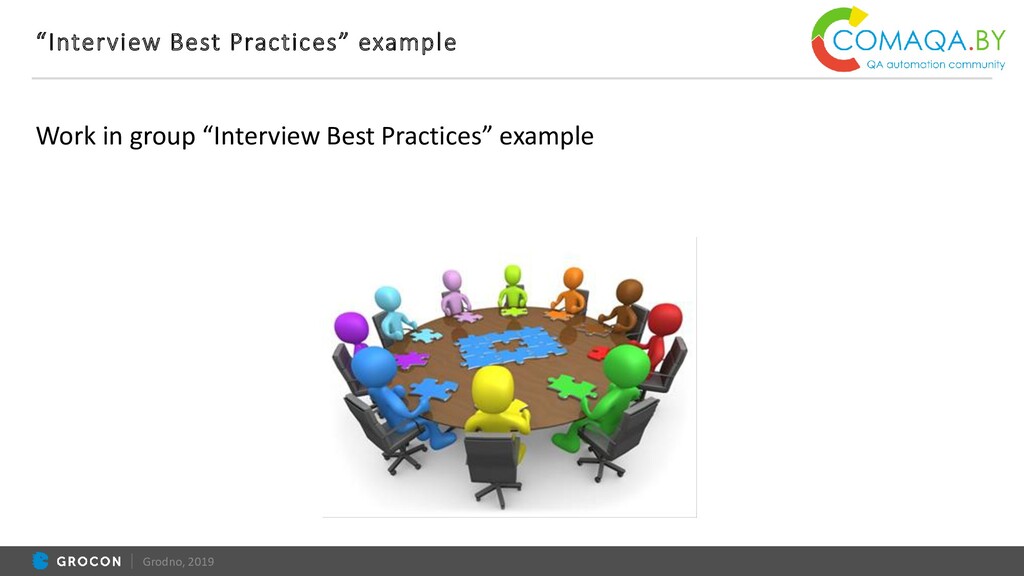 “Interview Best Practices” example

COMAQA.BY
QA automation community

Work in group “Interview Best Practices” example

GROCON | Grodno, 2019